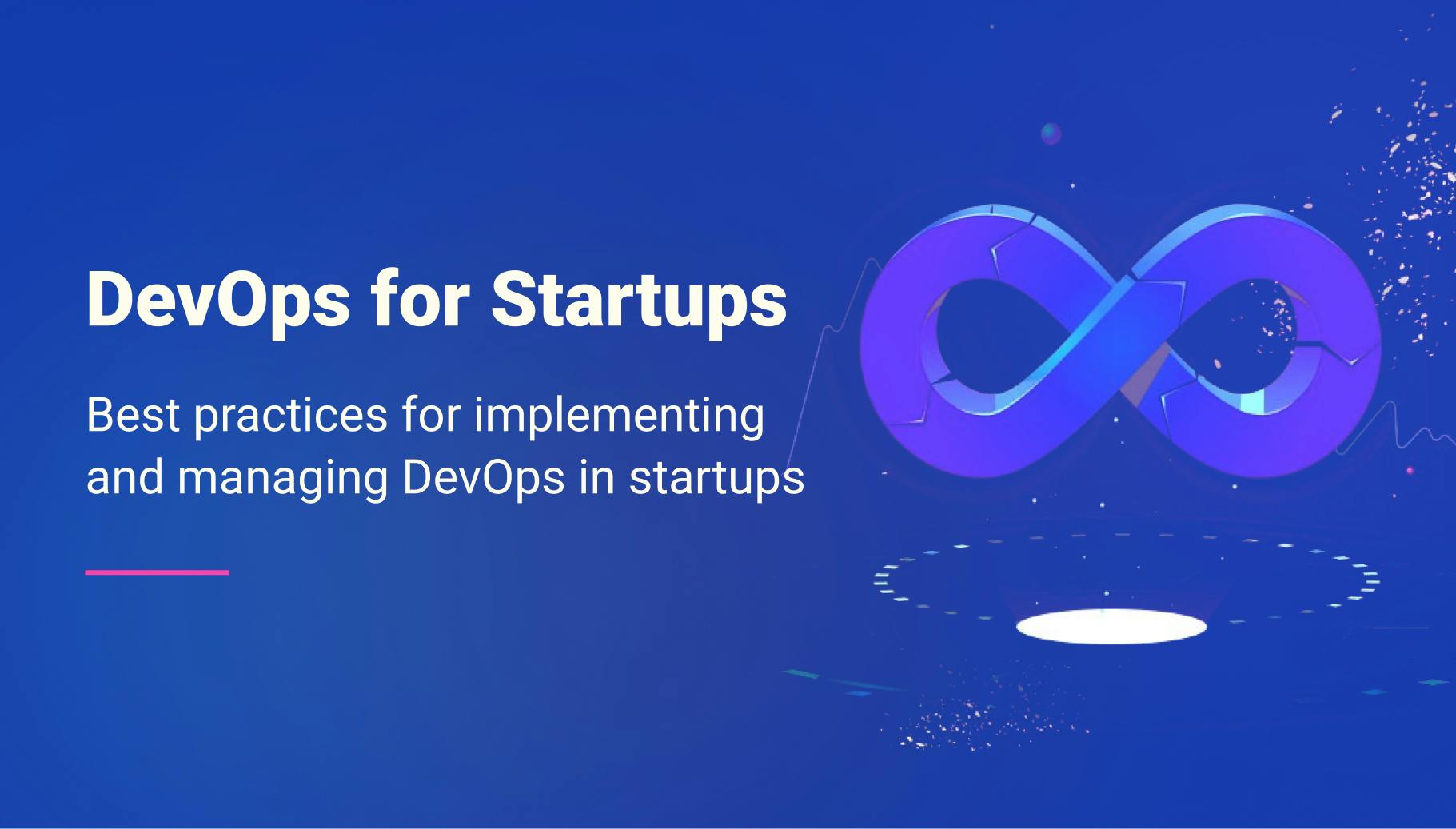 DevOps for Startups

Best practices for implementing and managing DevOps in startups